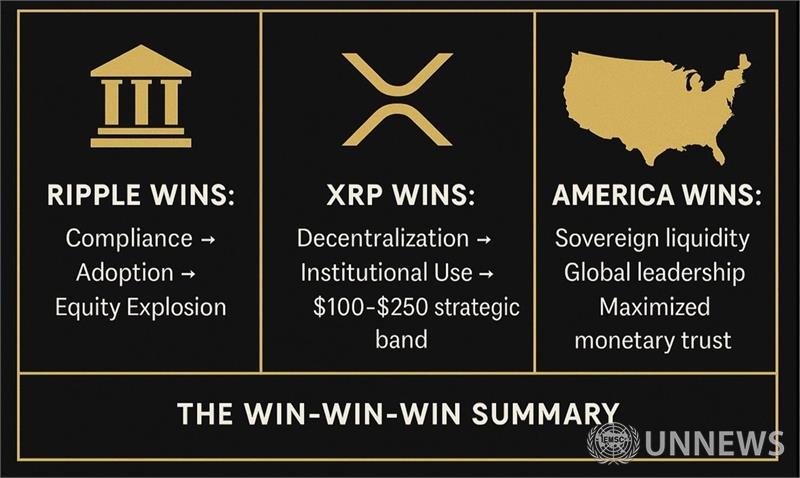 RIPPLE WINS:
Compliance →
Adoption →
Equity Explosion

XRP WINS:
Decentralization →
Institutional Use →
\$100–\$250 strategic band

AMERICA WINS:
Sovereign liquidity
Global leadership
Maximized monetary trust

THE WIN-WIN-WIN SUMMARY

UNNEWS